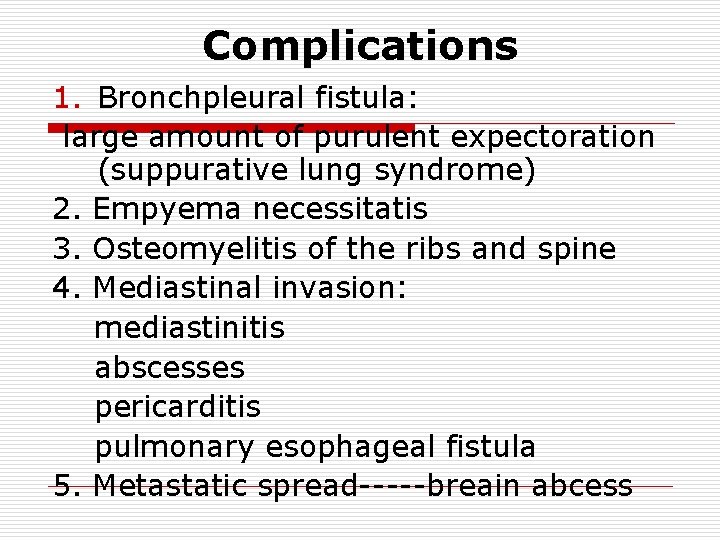 Complications

1. Bronchpleural fistula:
large amount of purulent expectoration (suppurative lung syndrome)
2. Empyema necessitatis
3. Osteomyelitis of the ribs and spine
4. Mediastinal invasion:
mediastinitis
abscesses
pericarditis
pulmonary esophageal fistula
5. Metastatic spread-----breain abcess